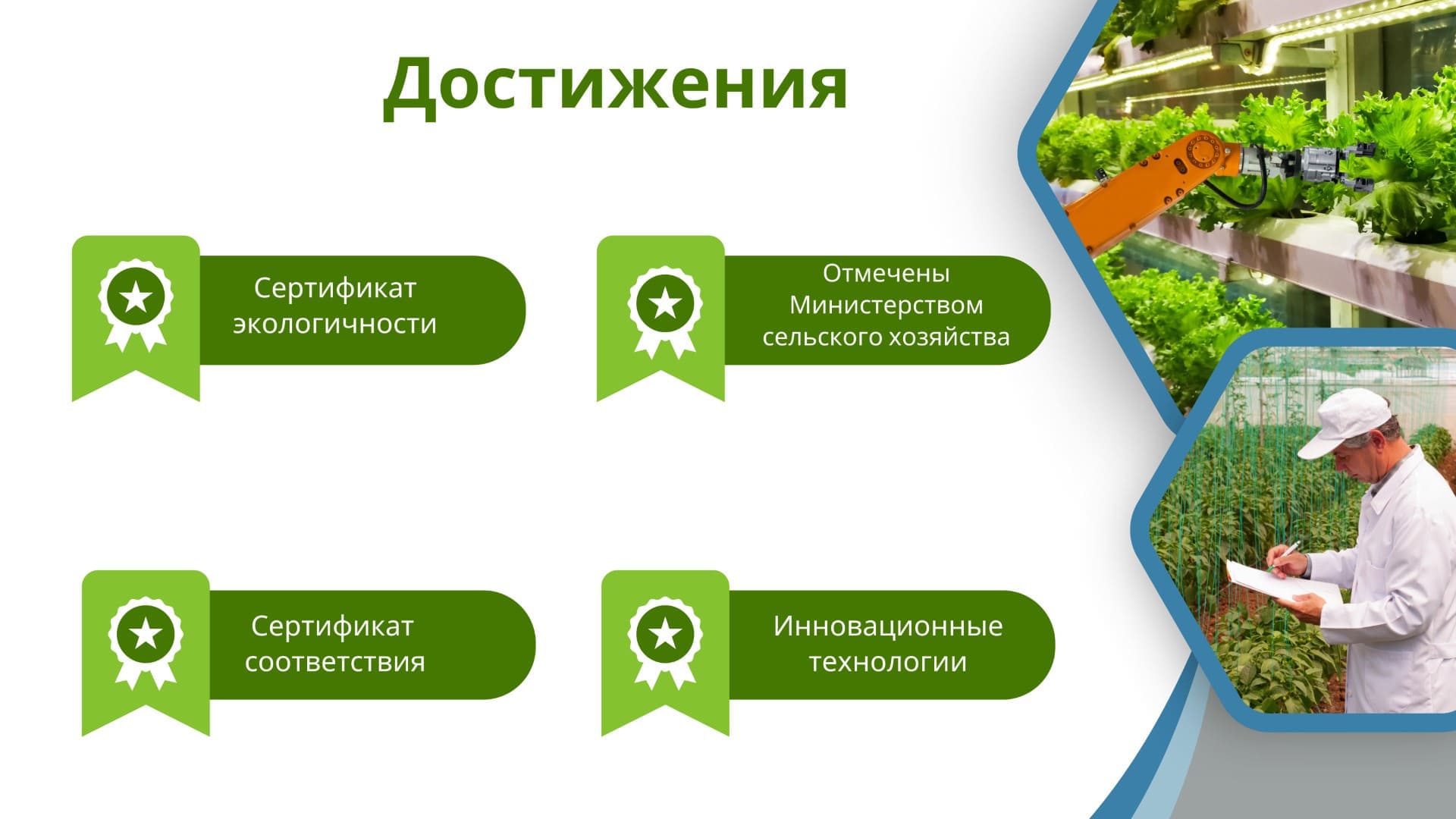 Достижения

Сертификат экологичности

Отмечены Министерством сельского хозяйства

Сертификат соответствия

Инновационные технологии